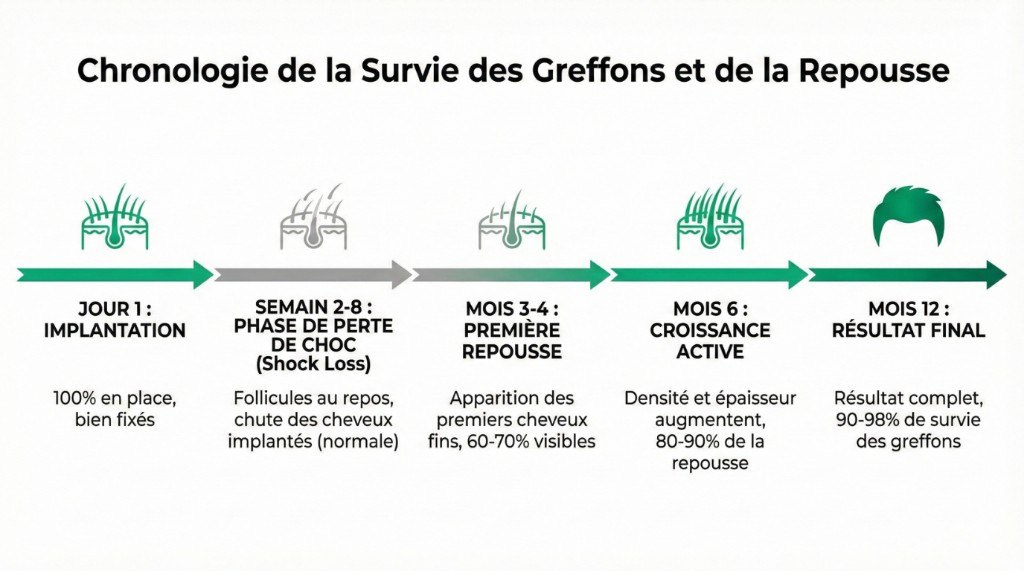 Chronologie de la Survie des Greffons et de la Repousse

JOUR 1 : IMPLANTATION

100% en place, bien fixés

SEMAIN 2-8 : PHASE DE PERTE DE CHOC (Shock Loss)

Follicules au repos, chute des cheveux implantés (normale)

MOIS 3-4 : PREMIÈRE REPOUSSE

Apparition des premiers cheveux fins, 60-70% visibles

MOIS 6 : CROISSANCE ACTIVE

Densité et épaisseur augmentent, 80-90% de la repousse

MOIS 12 : RÉSULTAT FINAL

Résultat complet, 90-98% de survie des greffons